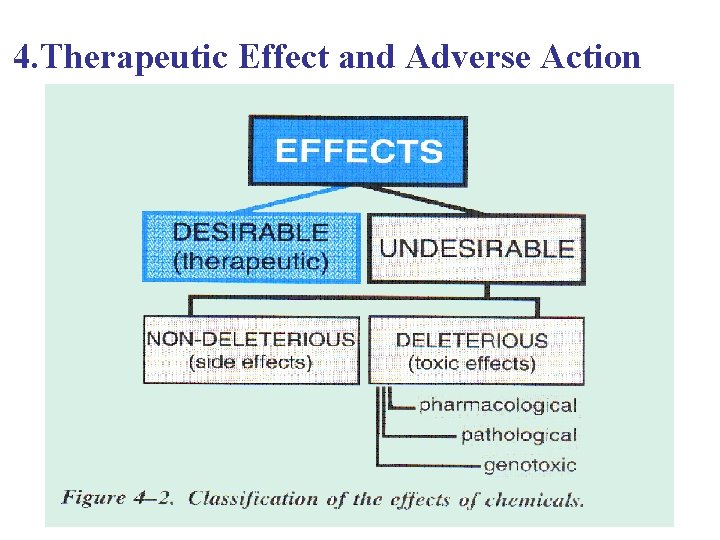 4.Therapeutic Effect and Adverse Action

EFFECTS

DESIRABLE (therapeutic)

UNDESIRABLE

NON-DELETERIOUS (side effects)

DELETERIOUS (toxic effects)

pharmacological

pathological

genotoxic

Figure 4–2. Classification of the effects of chemicals.